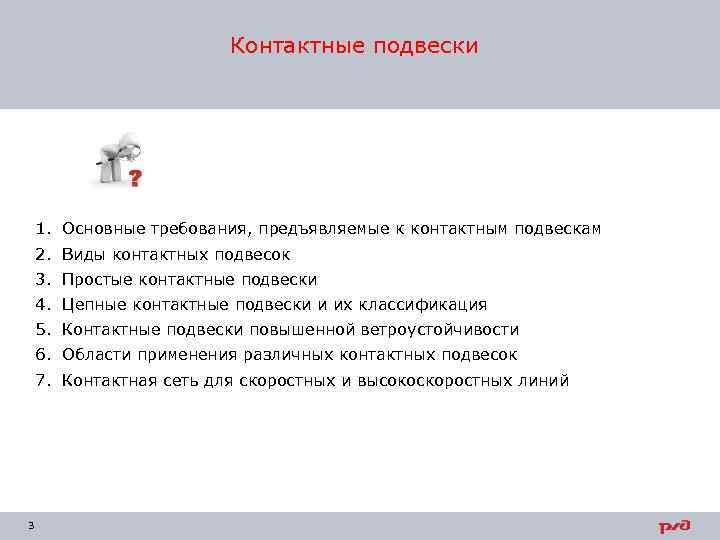 Контактные подвески

?

1. Основные требования, предъявляемые к контактным подвескам
2. Виды контактных подвесок
3. Простые контактные подвески
4. Цепные контактные подвески и их классификация
5. Контактные подвески повышенной ветроустойчивости
6. Области применения различных контактных подвесок
7. Контактная сеть для скоростных и высокоскоростных линий

3

РЖД